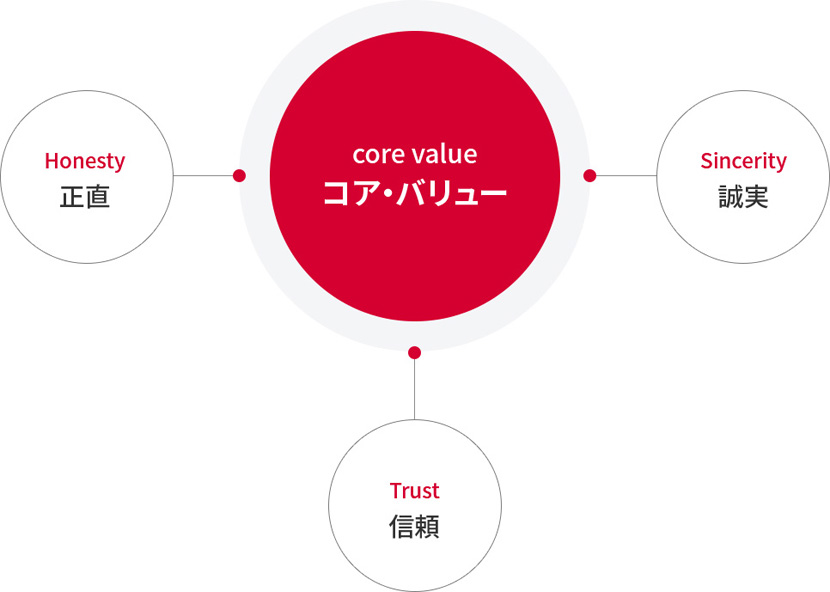 Honesty
正直

core value
コア・バリュー

Sincerity
誠実

Trust
信頼